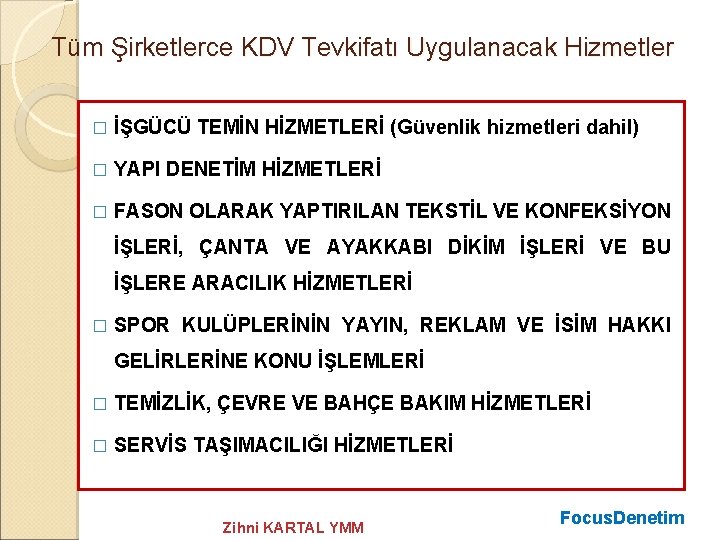 Tüm Şirketlerce KDV Tevkifatı Uygulanacak Hizmetler

□ İŞGÜCÜ TEMİN HİZMETLERİ (Güvenlik hizmetleri dahil)

□ YAPI DENETİM HİZMETLERİ

□ FASON OLARAK YAPTIRILAN TEKSTİL VE KONFEKSİYON İŞLERİ, ÇANTA VE AYAKKABI DİKİM İŞLERİ VE BU İŞLERE ARACILIK HİZMETLERİ

□ SPOR KULÜPLERİNİN YAYIN, REKLAM VE İSİM HAKKI GELİRLERİNE KONU İŞLEMLERİ

□ TEMİZLİK, ÇEVRE VE BAHÇE BAKIM HİZMETLERİ

□ SERVİS TAŞIMACILIĞI HİZMETLERİ

Zihni KARTAL YMM

FocusDenetim